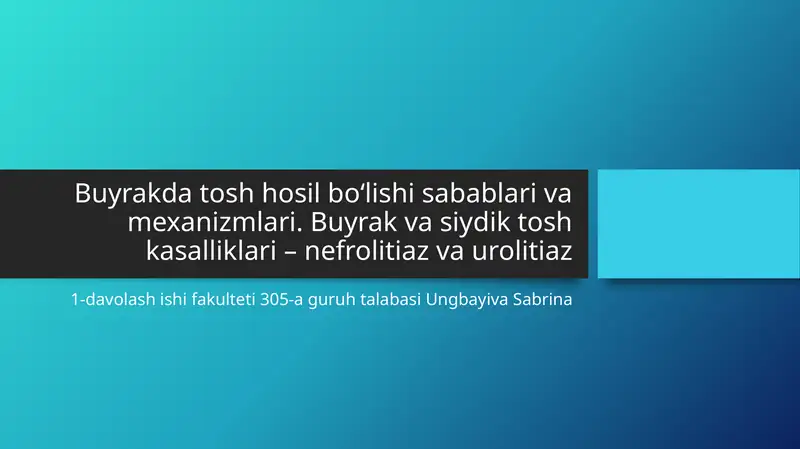 Buyrakda tosh hosil bo‘lishi sabablari va mexanizmlari. Buyrak va siydik tosh kasalliklari – nefrolitiaz va urolitiaz

1-davolash ishi fakulteti 305-a guruh talabasi Ungbayiva Sabrina